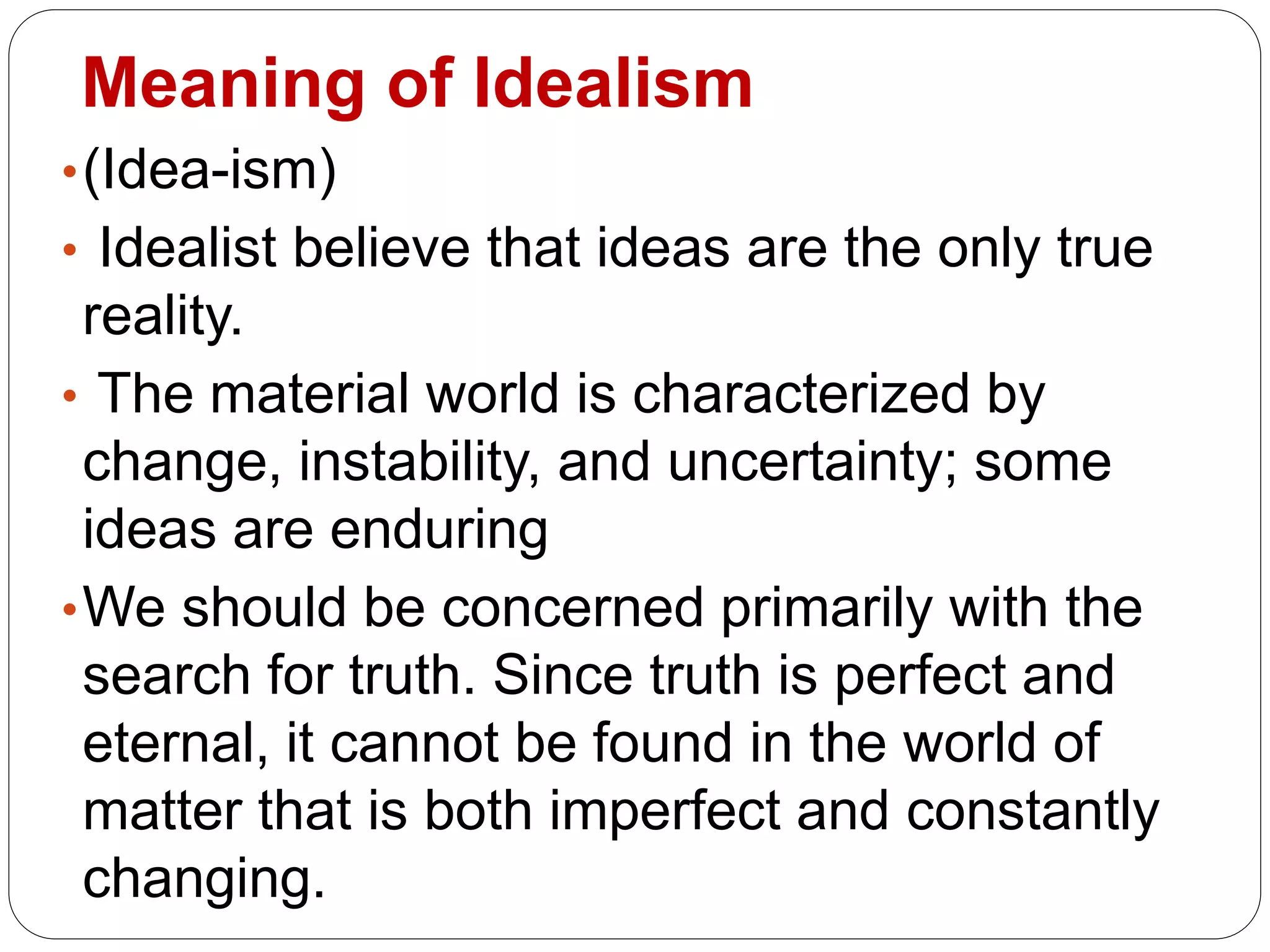 Meaning of Idealism

• (Idea-ism)
• Idealist believe that ideas are the only true reality.
• The material world is characterized by change, instability, and uncertainty; some ideas are enduring
• We should be concerned primarily with the search for truth. Since truth is perfect and eternal, it cannot be found in the world of matter that is both imperfect and constantly changing.